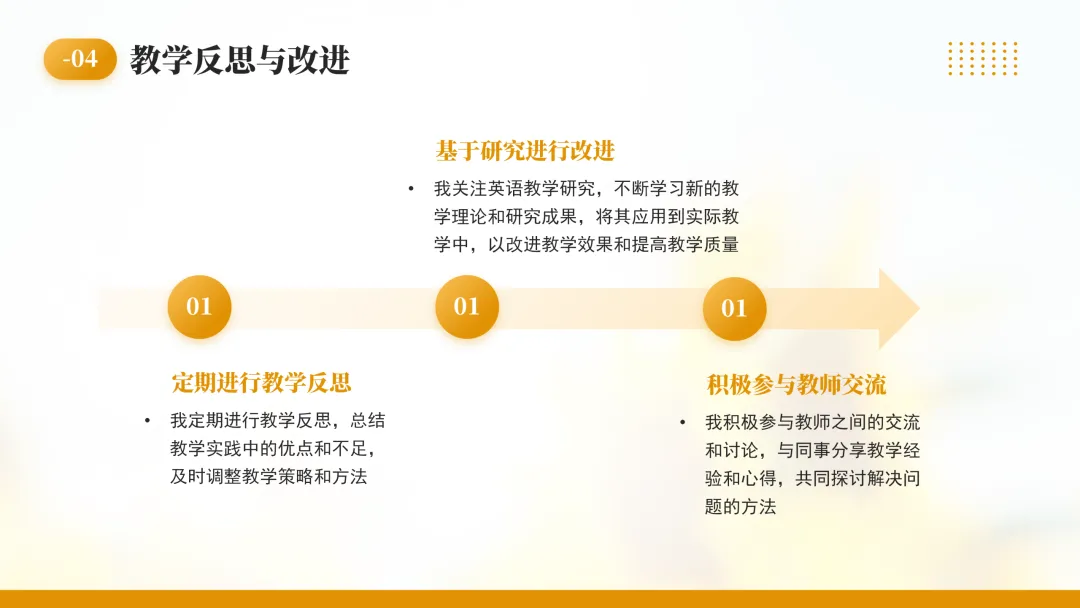 -04 教学反思与改进

基于研究进行改进

• 我关注英语教学研究，不断学习新的教学理论和研究成果，将其应用到实际教学中，以改进教学效果和提高教学质量

01

01

01

定期进行教学反思

• 我定期进行教学反思，总结教学实践中的优点和不足，及时调整教学策略和方法

积极参与教师交流

• 我积极参与教师之间的交流和讨论，与同事分享教学经验和心得，共同探讨解决问题的方法